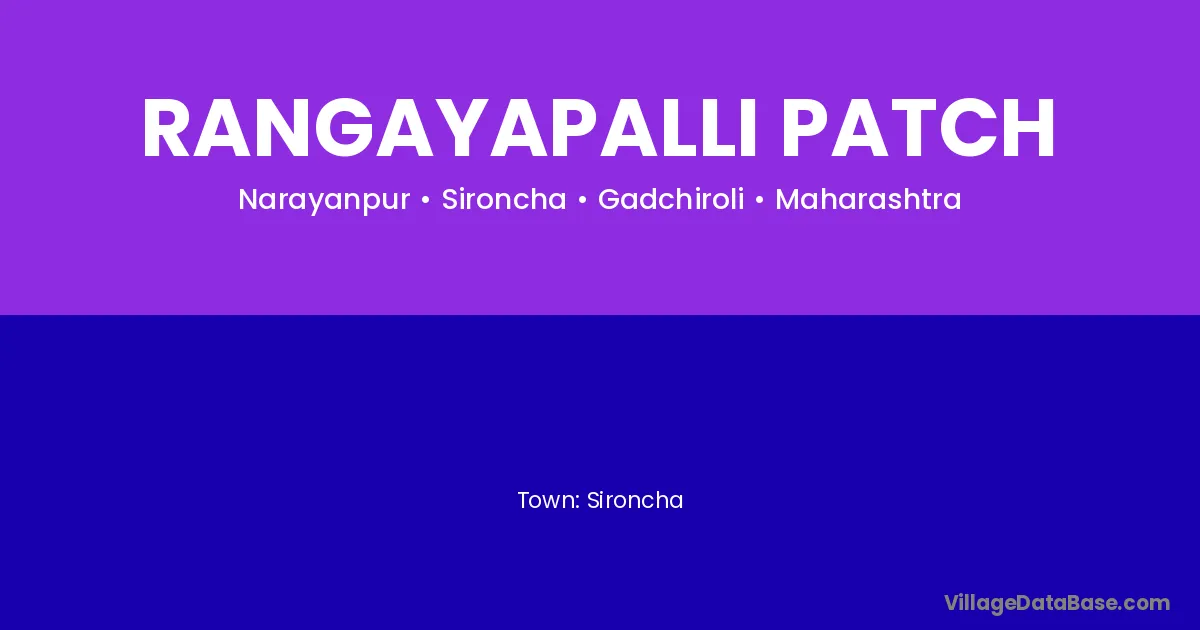 RANGAYAPALLI PATCH

Narayanpur • Sironcha • Gadchiroli • Maharashtra

Town: Sironcha

VillageDataBase.com